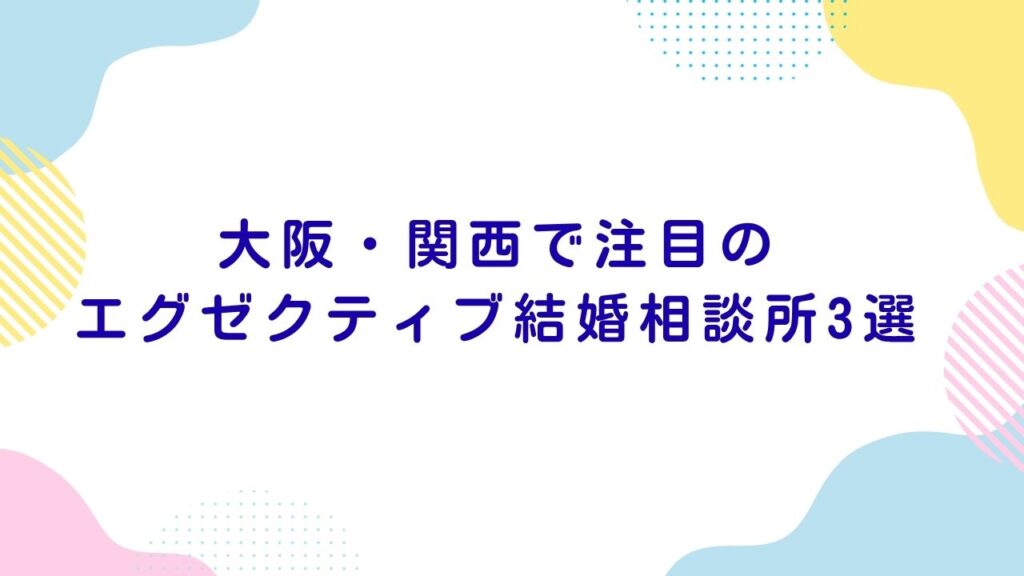 大阪・関西で注目の
エグゼクティブ結婚相談所3選